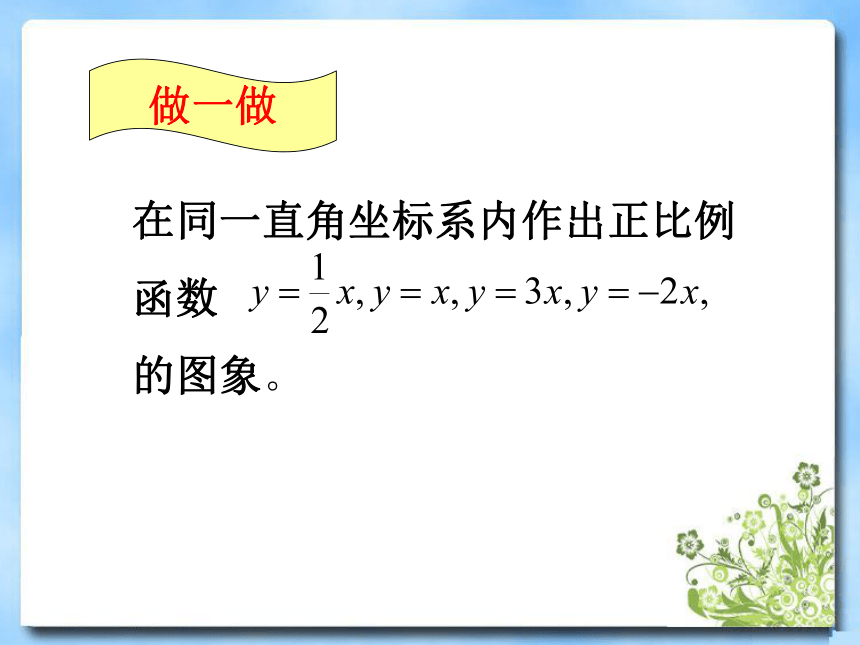 做一做

在同一直角坐标系内作出正比例函数 $y=\frac{1}{2}x, y=x, y=3x, y=-2x,$ 的图象。